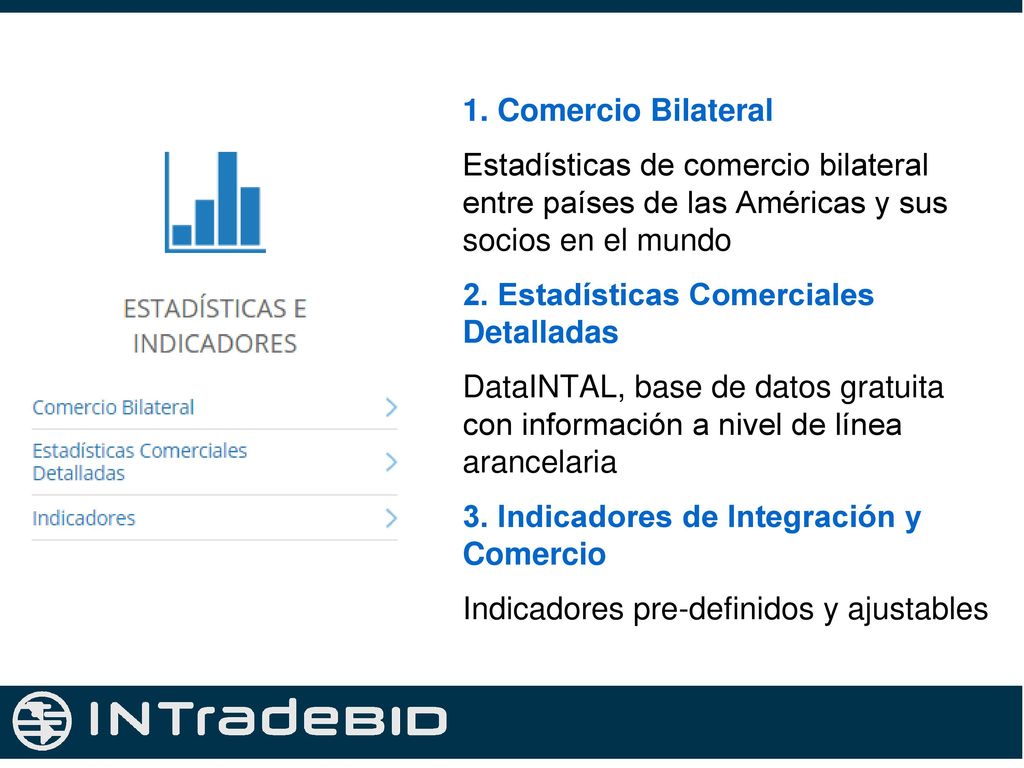 ESTADÍSTICAS E INDICADORES

Comercio Bilateral

Estadísticas Comerciales Detalladas

Indicadores

1. Comercio Bilateral

Estadísticas de comercio bilateral entre países de las Américas y sus socios en el mundo

2. Estadísticas Comerciales Detalladas

DataINTAL, base de datos gratuita con información a nivel de línea arancelaria

3. Indicadores de Integración y Comercio

Indicadores pre-definidos y ajustables

INTradeBID